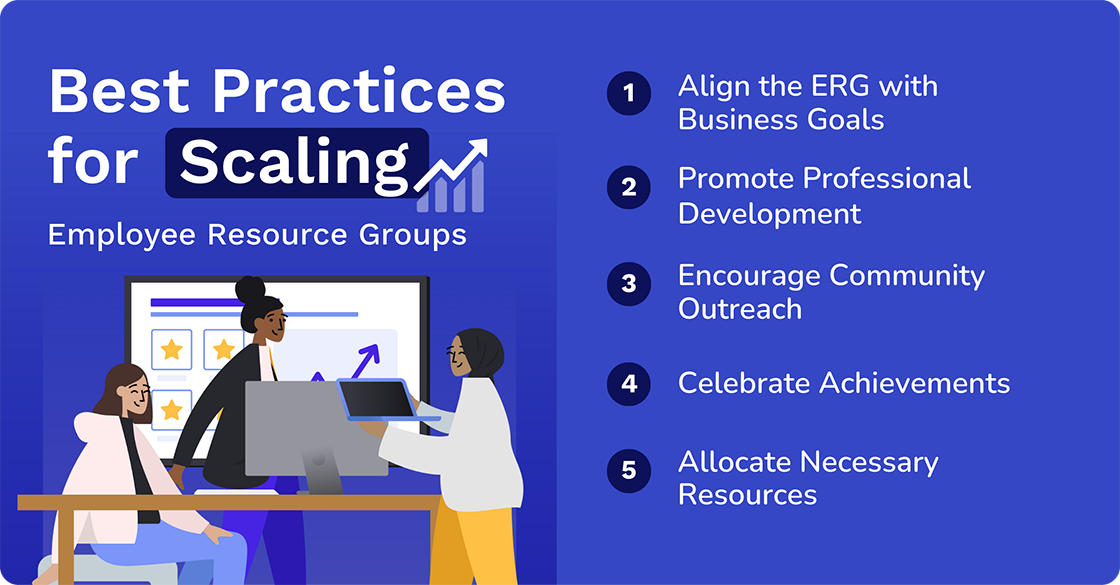 Best Practices for Scaling

Employee Resource Groups

1 Align the ERG with Business Goals

2 Promote Professional Development

3 Encourage Community Outreach

4 Celebrate Achievements

5 Allocate Necessary Resources